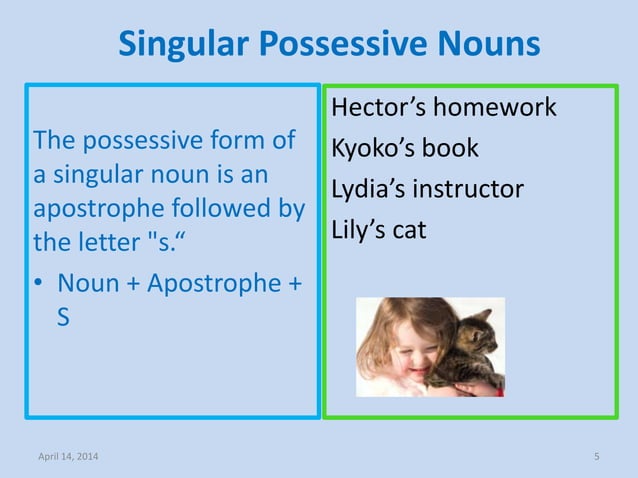 Singular Possessive Nouns

The possessive form of a singular noun is an apostrophe followed by the letter "s.“

• Noun + Apostrophe + S

Hector’s homework
Kyoko’s book
Lydia’s instructor
Lily’s cat

April 14, 2014

5